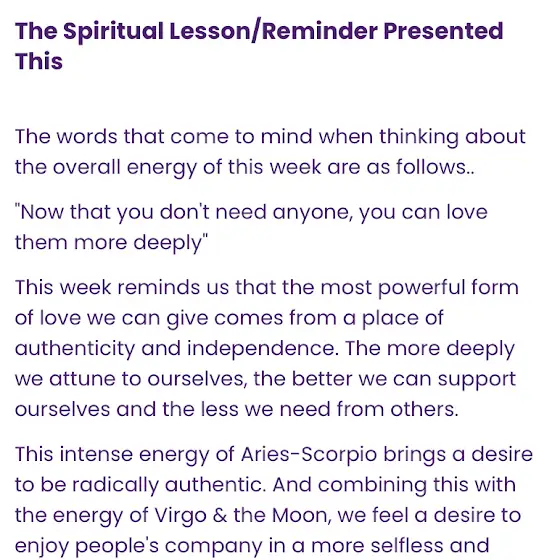 The Spiritual Lesson/Reminder Presented This

The words that come to mind when thinking about the overall energy of this week are as follows..

"Now that you don't need anyone, you can love them more deeply"

This week reminds us that the most powerful form of love we can give comes from a place of authenticity and independence. The more deeply we attune to ourselves, the better we can support ourselves and the less we need from others.

This intense energy of Aries-Scorpio brings a desire to be radically authentic. And combining this with the energy of Virgo & the Moon, we feel a desire to enjoy people's company in a more selfless and